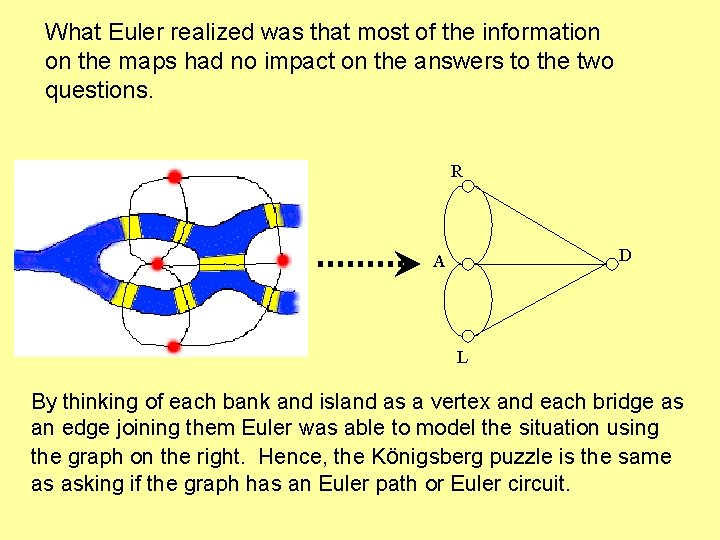 What Euler realized was that most of the information on the maps had no impact on the answers to the two questions.

R

A

D

L

By thinking of each bank and island as a vertex and each bridge as an edge joining them Euler was able to model the situation using the graph on the right. Hence, the Königsberg puzzle is the same as asking if the graph has an Euler path or Euler circuit.